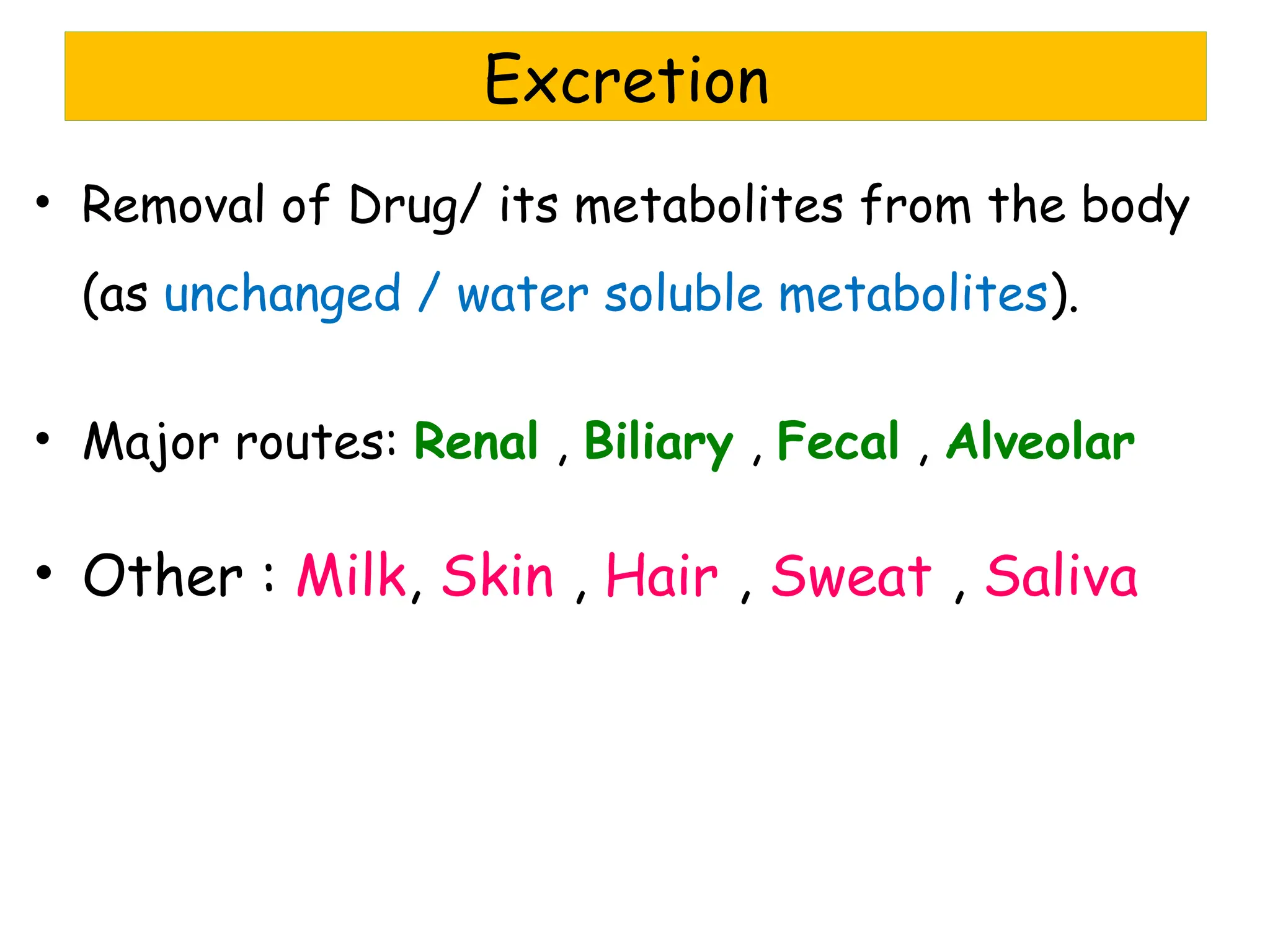 Excretion

• Removal of Drug/ its metabolites from the body (as unchanged / water soluble metabolites).

• Major routes: Renal , Biliary , Fecal , Alveolar

• Other : Milk, Skin , Hair , Sweat , Saliva